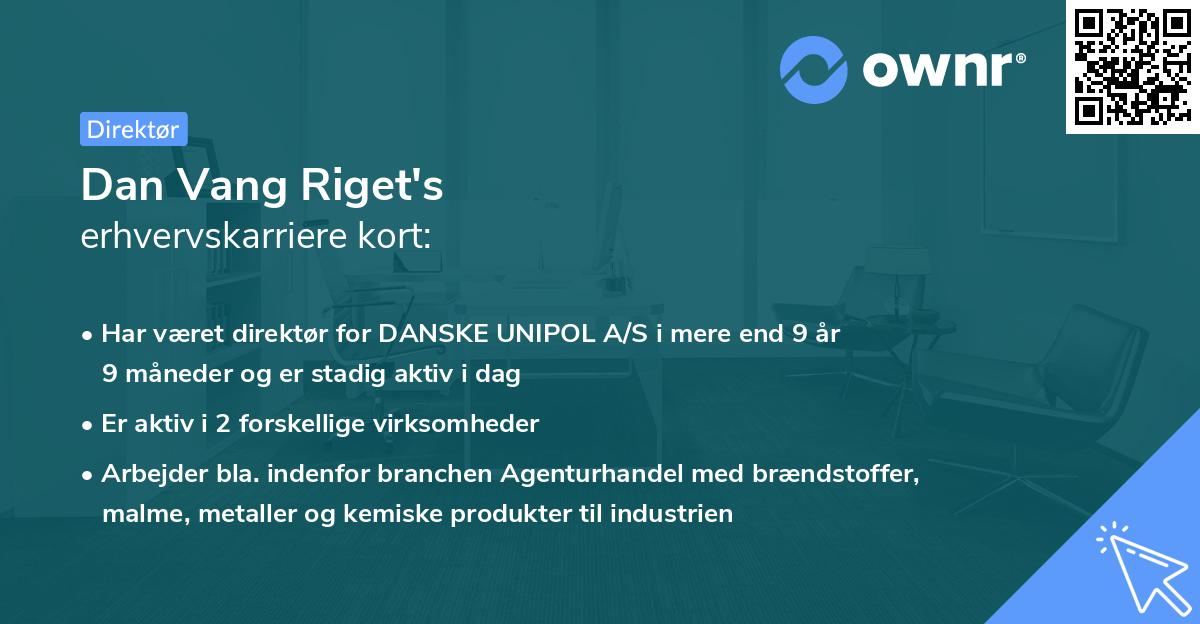 ownr®

Direktør

Dan Vang Riget's
erhvervskarriere kort:

• Har været direktør for DANSKE UNIPOL A/S i mere end 9 år 9 måneder og er stadig aktiv i dag
• Er aktiv i 2 forskellige virksomheder
• Arbejder bla. indenfor branchen Agenturhandel med brændstoffer, malme, metaller og kemiske produkter til industrien